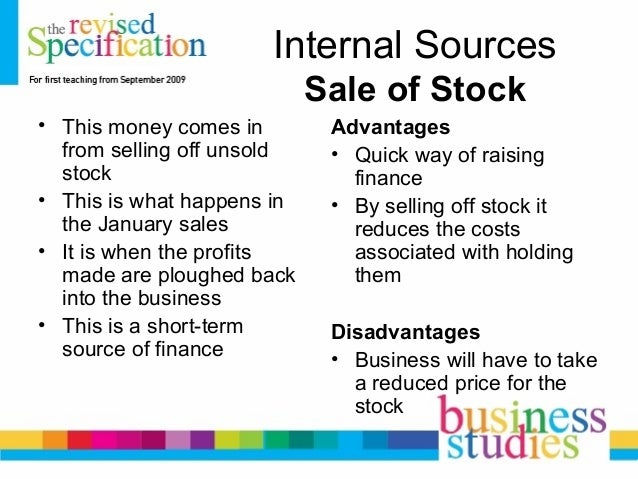 the revised Specification

For first teaching from September 2009

Internal Sources
Sale of Stock

• This money comes in from selling off unsold stock
• This is what happens in the January sales
• It is when the profits made are ploughed back into the business
• This is a short-term source of finance

Advantages
• Quick way of raising finance
• By selling off stock it reduces the costs associated with holding them

Disadvantages
• Business will have to take a reduced price for the stock

business studies